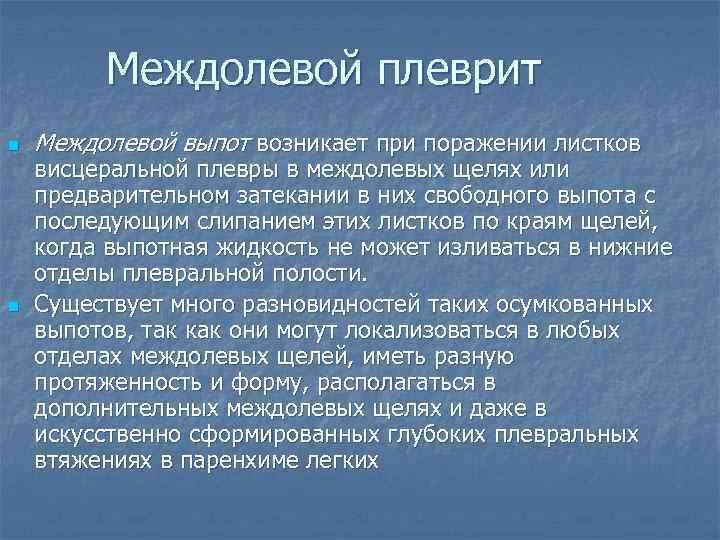 Междолевой плеврит

Междолевой выпот возникает при поражении листков висцеральной плевры в междолевых щелях или предварительном затекании в них свободного выпота с последующим слипанием этих листков по краям щелей, когда выпотная жидкость не может изливаться в нижние отделы плевральной полости.

Существует много разновидностей таких осумкованных выпотов, так как они могут локализоваться в любых отделах междолевых щелей, иметь разную протяженность и форму, располагаться в дополнительных междолевых щелях и даже в искусственно сформированных глубоких плевральных втяжениях в паренхиме легких